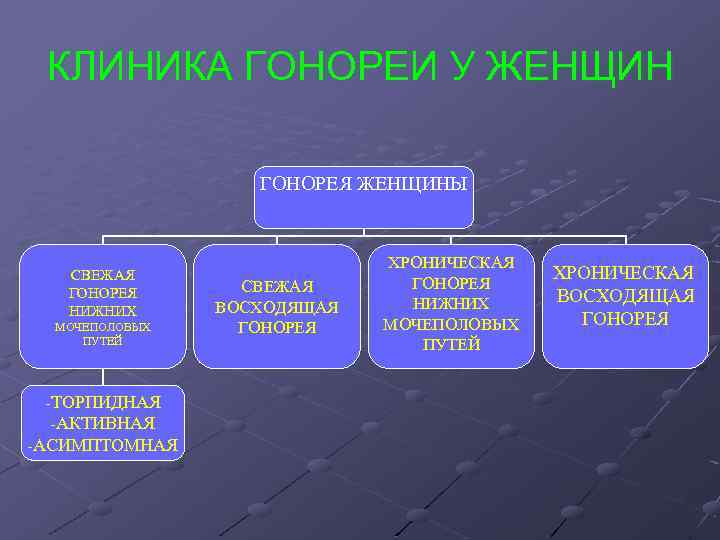 КЛИНИКА ГОНОРЕИ У ЖЕНЩИН

ГОНОРЕЯ ЖЕНЩИНЫ

СВЕЖАЯ ГОНОРЕЯ НИЖНИХ МОЧЕПОЛОВЫХ ПУТЕЙ

СВЕЖАЯ ВОСХОДЯЩАЯ ГОНОРЕЯ

ХРОНИЧЕСКАЯ ГОНОРЕЯ НИЖНИХ МОЧЕПОЛОВЫХ ПУТЕЙ

ХРОНИЧЕСКАЯ ВОСХОДЯЩАЯ ГОНОРЕЯ

-ТОРПИДНАЯ
-АКТИВНАЯ
-АСИМПТОМНАЯ